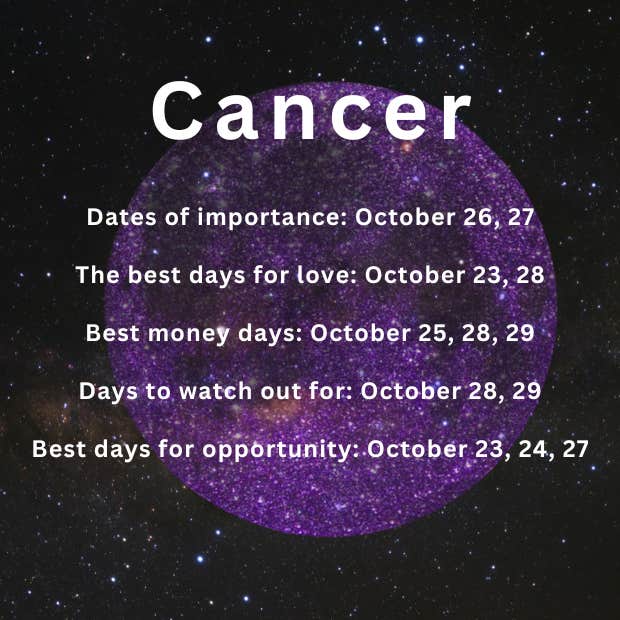 Cancer

Dates of importance: October 26, 27

The best days for love: October 23, 28

Best money days: October 25, 28, 29

Days to watch out for: October 28, 29

Best days for opportunity: October 23, 24, 27